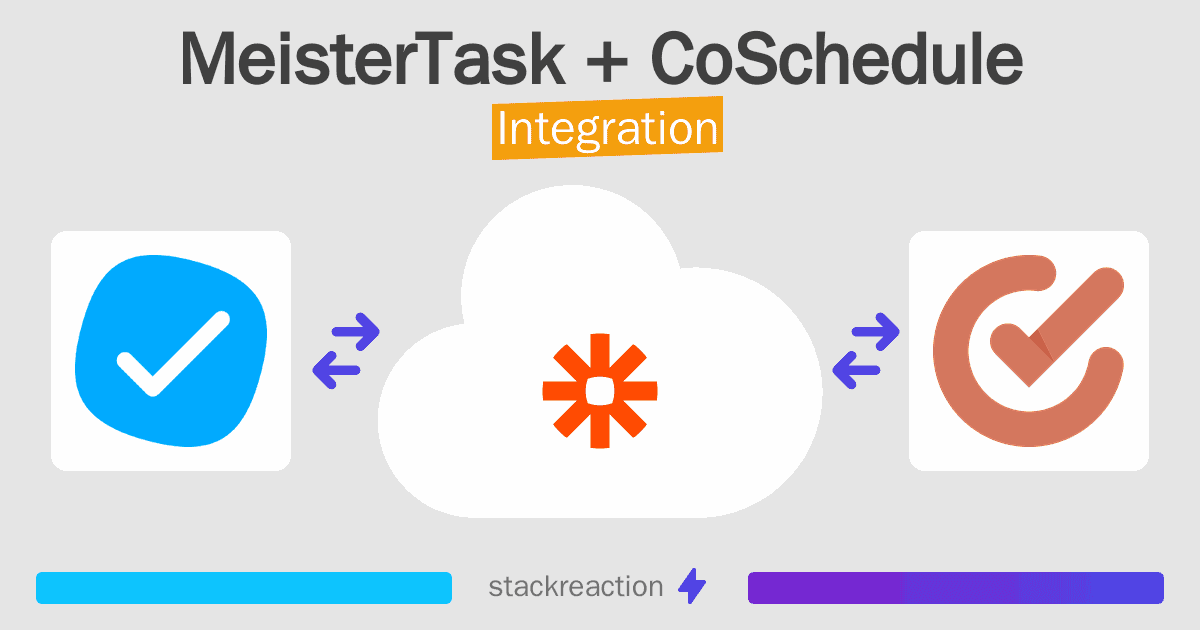 MeisterTask + CoSchedule
Integration

stackreaction